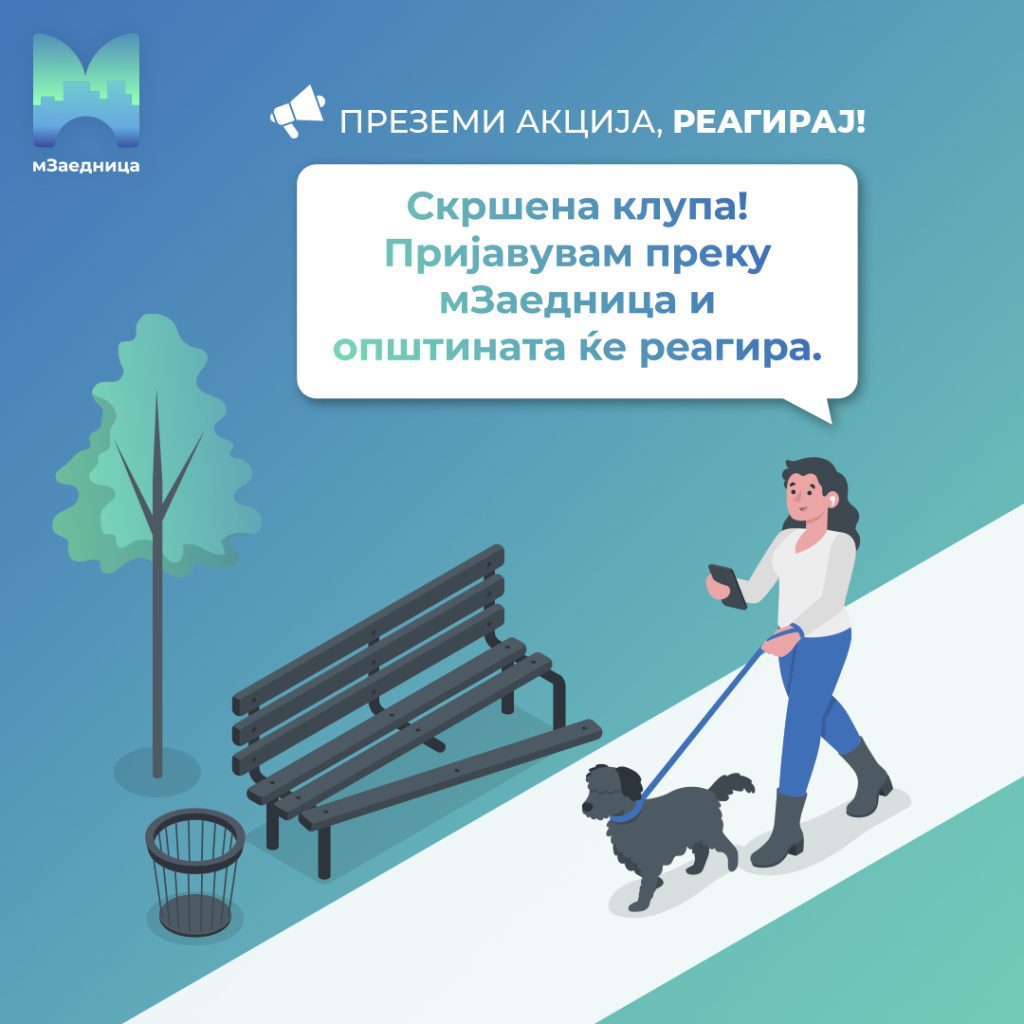 мЗаедница

ПРЕЗЕМИ АКЦИЈА, РЕАГИРАЈ!

Скршена клупа! Пријавувам преку мЗаедница и општината ќе реагира.